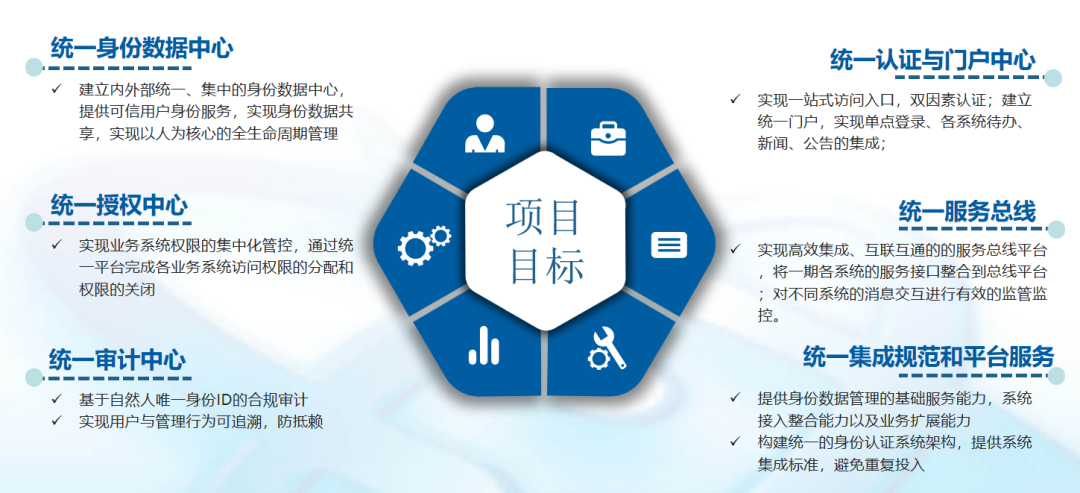 统一身份数据中心

✓ 建立内外部统一、集中的身份数据中心，提供可信用户身份服务，实现身份数据共享，实现以人为核心的全生命周期管理

统一授权中心

✓ 实现业务系统权限的集中化管控，通过统一平台完成各业务系统访问权限的分配和权限的关闭

统一审计中心

✓ 基于自然人唯一身份ID的合规审计
✓ 实现用户与管理行为可追溯，防抵赖

项目目标

统一认证与门户中心

✓ 实现一站式访问入口，双因素认证；建立统一门户，实现单点登录、各系统待办、新闻、公告的集成；

统一服务总线

✓ 实现高效集成、互联互通的的服务总线平台，将一期各系统的服务接口整合到总线平台；对不同系统的消息交互进行有效的监管监控。

统一集成规范和平台服务

✓ 提供身份数据管理的基础服务能力，系统接入整合能力以及业务扩展能力
✓ 构建统一的身份认证系统架构，提供系统集成标准，避免重复投入